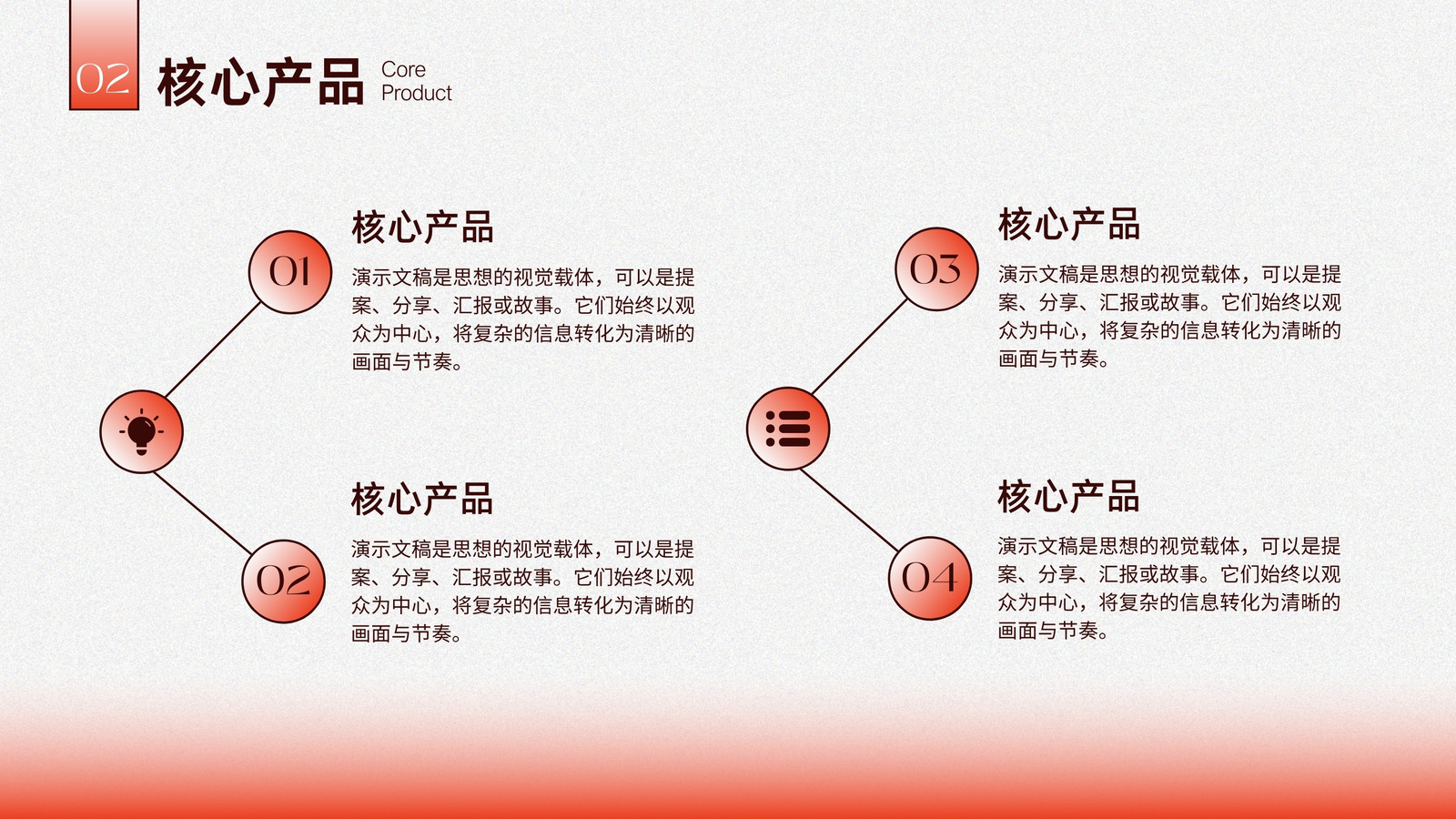 02 核心产品 Core Product

01

核心产品

演示文稿是思想的视觉载体，可以是提案、分享、汇报或故事。它们始终以观众为中心，将复杂的信息转化为清晰的画面与节奏。

02

核心产品

演示文稿是思想的视觉载体，可以是提案、分享、汇报或故事。它们始终以观众为中心，将复杂的信息转化为清晰的画面与节奏。

03

核心产品

演示文稿是思想的视觉载体，可以是提案、分享、汇报或故事。它们始终以观众为中心，将复杂的信息转化为清晰的画面与节奏。

04

核心产品

演示文稿是思想的视觉载体，可以是提案、分享、汇报或故事。它们始终以观众为中心，将复杂的信息转化为清晰的画面与节奏。